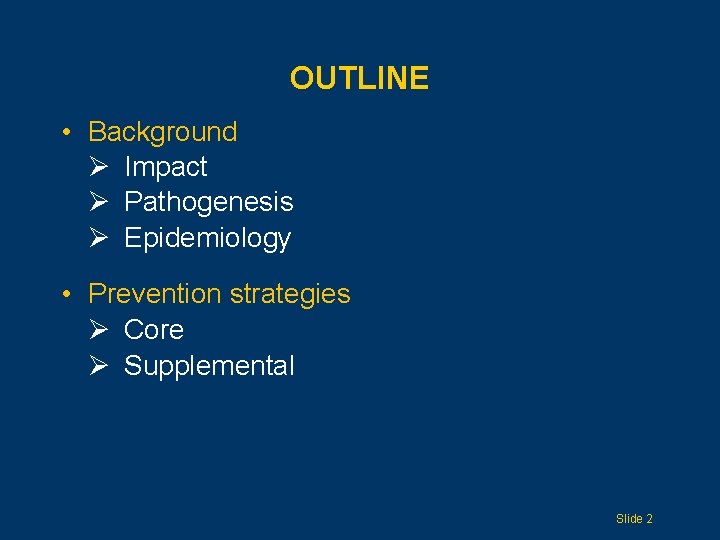 OUTLINE

• Background
  ➢ Impact
  ➢ Pathogenesis
  ➢ Epidemiology

• Prevention strategies
  ➢ Core
  ➢ Supplemental

Slide 2